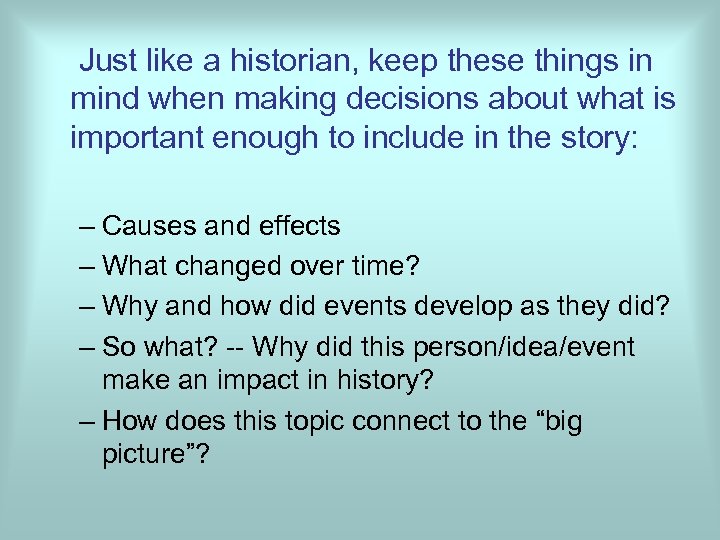 Just like a historian, keep these things in mind when making decisions about what is important enough to include in the story:

– Causes and effects
– What changed over time?
– Why and how did events develop as they did?
– So what? -- Why did this person/idea/event make an impact in history?
– How does this topic connect to the “big picture”?